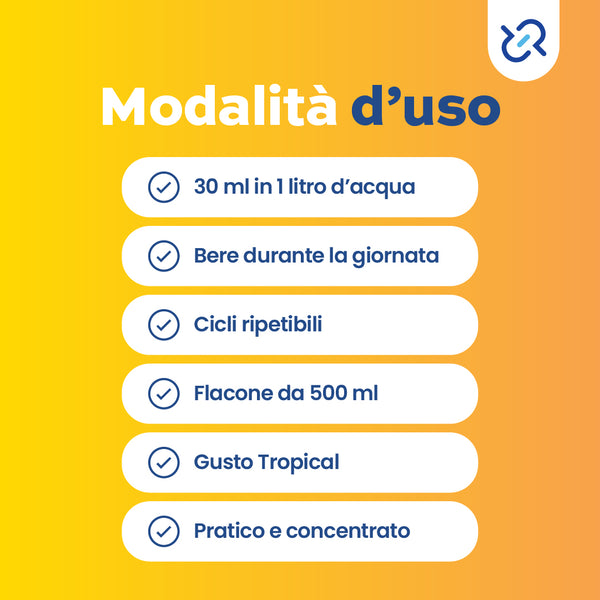 Modalità d’uso

30 ml in 1 litro d’acqua

Bere durante la giornata

Cicli ripetibili

Flacone da 500 ml

Gusto Tropical

Pratico e concentrato